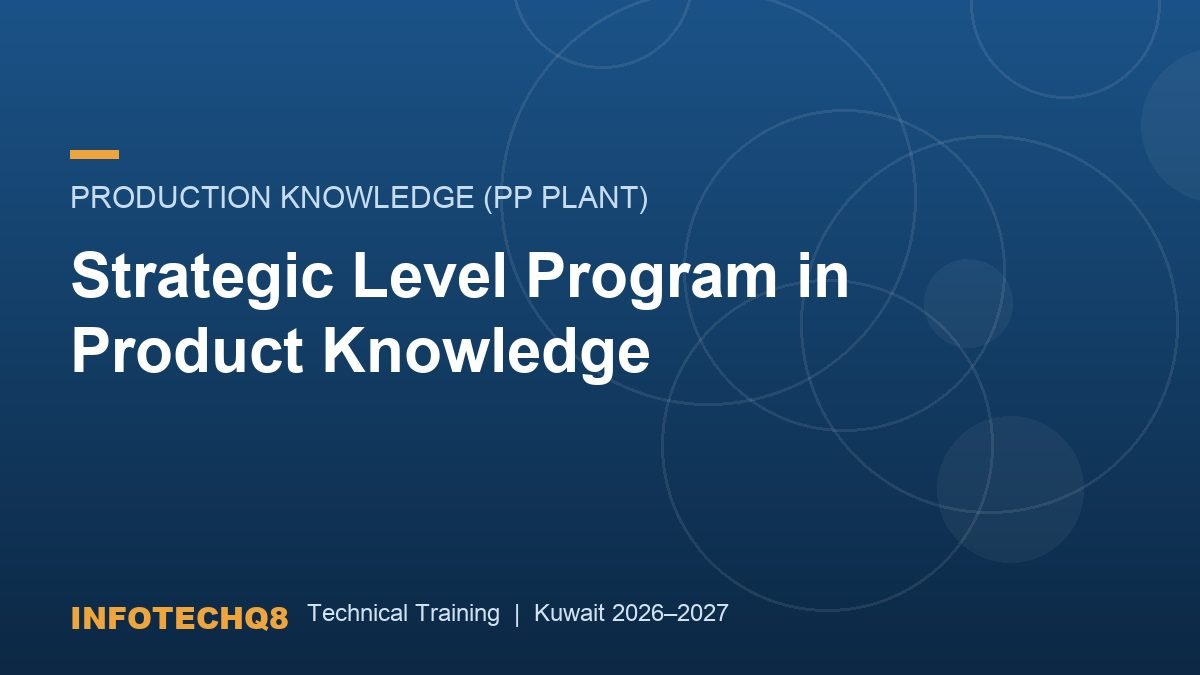 PRODUCTION KNOWLEDGE (PP PLANT)

Strategic Level Program in Product Knowledge

INFOTECHQ8 Technical Training | Kuwait 2026–2027